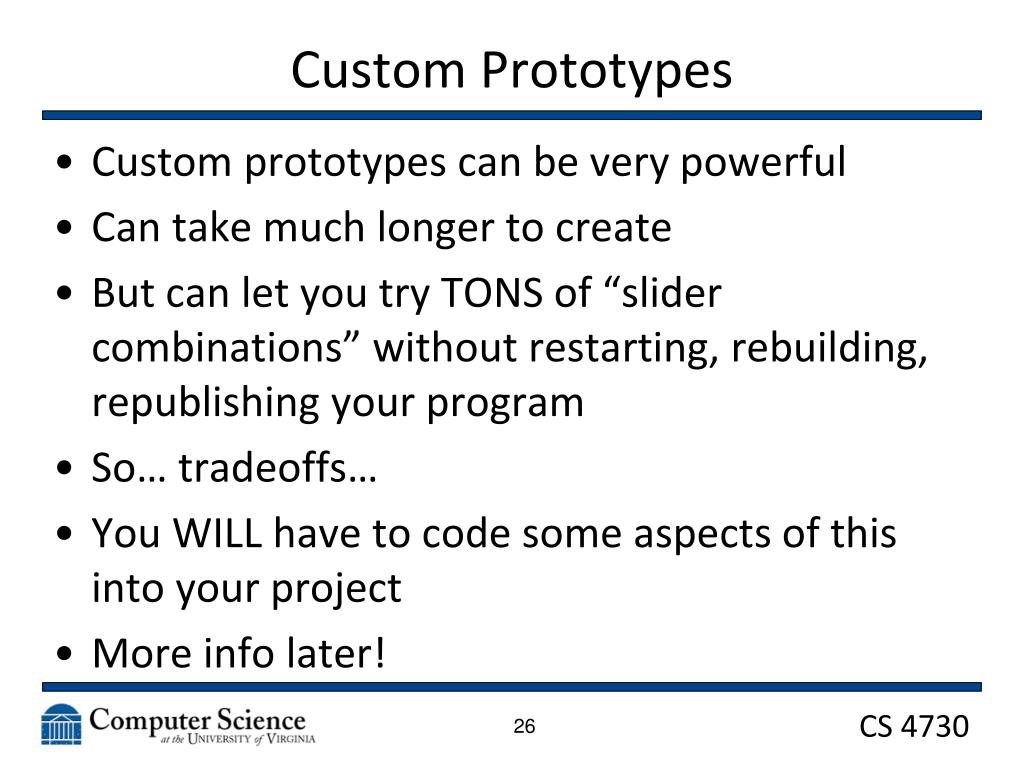 Custom Prototypes

• Custom prototypes can be very powerful
• Can take much longer to create
• But can let you try TONS of “slider combinations” without restarting, rebuilding, republishing your program
• So… tradeoffs…
• You WILL have to code some aspects of this into your project
• More info later!

Computer Science at the University of Virginia

26

CS 4730